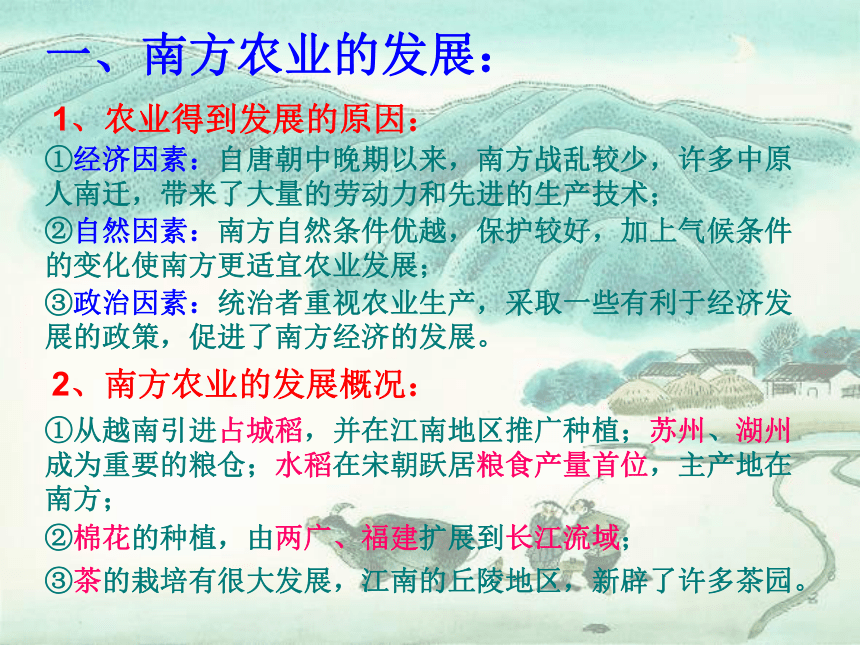 一、南方农业的发展：

1、农业得到发展的原因：

①经济因素：自唐朝中晚期以来，南方战乱较少，许多中原人南迁，带来了大量的劳动力和先进的生产技术；

②自然因素：南方自然条件优越，保护较好，加上气候条件的变化使南方更适宜农业发展；

③政治因素：统治者重视农业生产，采取一些有利于经济发展的政策，促进了南方经济的发展。

2、南方农业的发展概况：

①从越南引进占城稻，并在江南地区推广种植；苏州、湖州成为重要的粮仓；水稻在宋朝跃居粮食产量首位，主产地在南方；

②棉花的种植，由两广、福建扩展到长江流域；

③茶的栽培有很大发展，江南的丘陵地区，新辟了许多茶园。